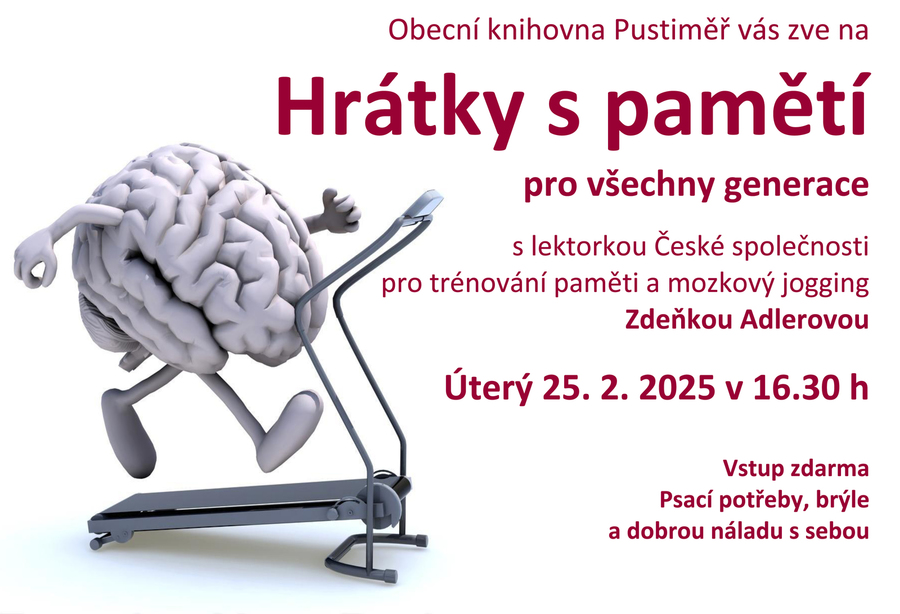 Obecní knihovna Pustiměř vás zve na

Hrátky s pamětí

pro všechny generace

s lektorkou České společnosti pro trénování paměti a mozkový jogging Zdeňkou Adlerovou

Úterý 25. 2. 2025 v 16.30 h

Vstup zdarma
Psací potřeby, brýle a dobrou náladu s sebou